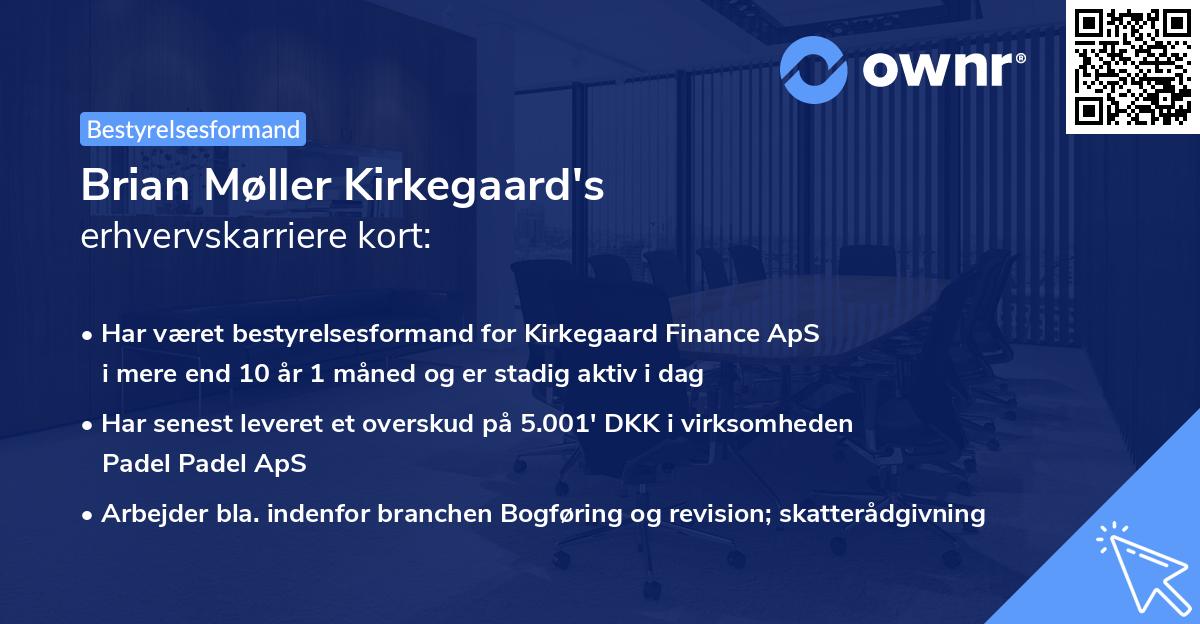 ownr®

Bestyrelsesformand

Brian Møller Kirkegaard's erhvervskarriere kort:

• Har været bestyrelsesformand for Kirkegaard Finance ApS i mere end 10 år 1 måned og er stadig aktiv i dag

• Har senest leveret et overskud på 5.001' DKK i virksomheden Padel Padel ApS

• Arbejder bla. indenfor branchen Bogføring og revision; skatterådgivning